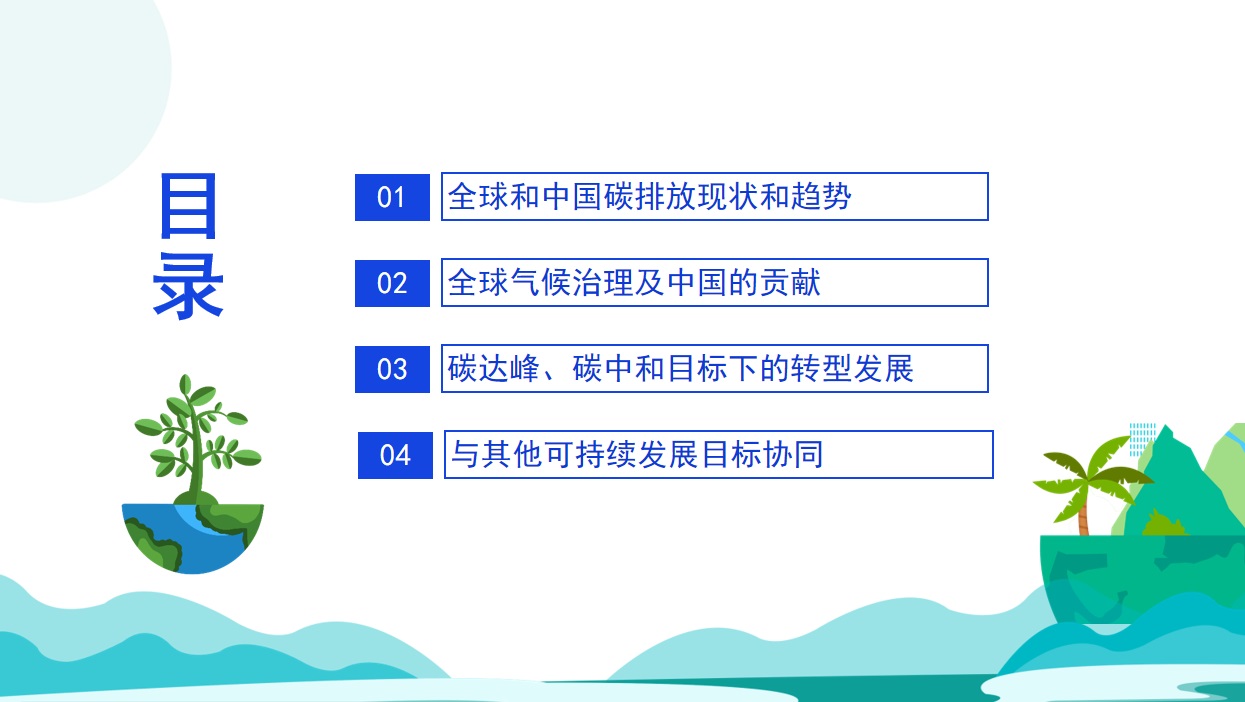 目录

01 全球和中国碳排放现状和趋势

02 全球气候治理及中国的贡献

03 碳达峰、碳中和目标下的转型发展

04 与其他可持续发展目标协同